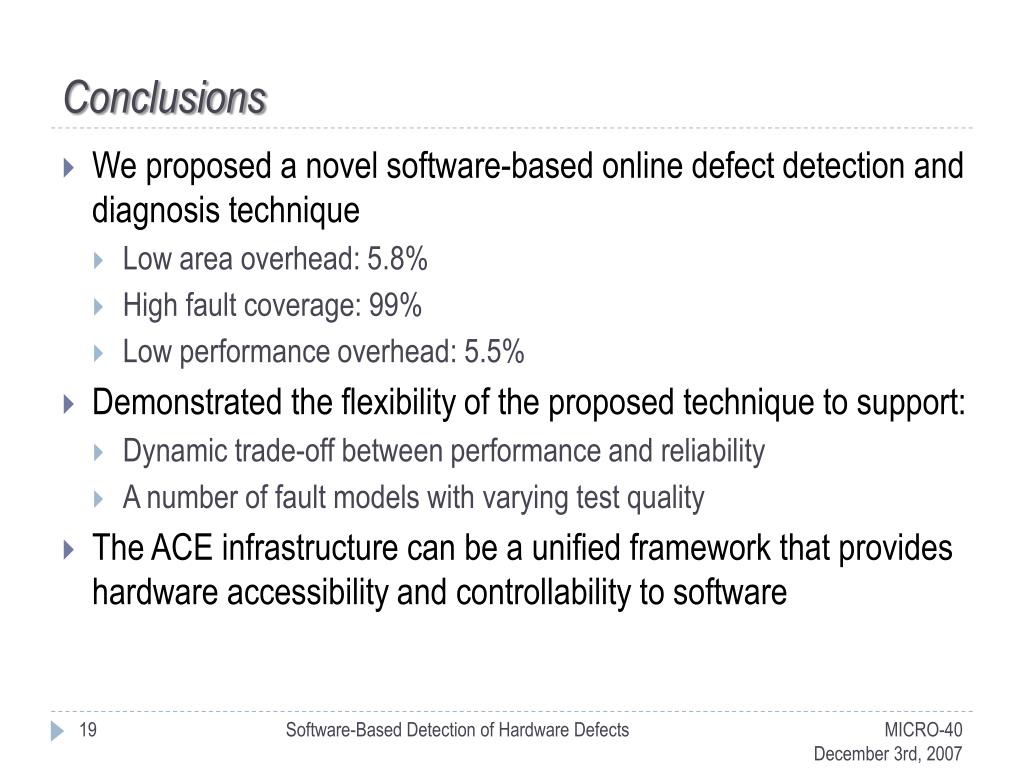 Conclusions

We proposed a novel software-based online defect detection and diagnosis technique

Low area overhead: 5.8%

High fault coverage: 99%

Low performance overhead: 5.5%

Demonstrated the flexibility of the proposed technique to support:

Dynamic trade-off between performance and reliability

A number of fault models with varying test quality

The ACE infrastructure can be a unified framework that provides hardware accessibility and controllability to software

19

Software-Based Detection of Hardware Defects

MICRO-40
December 3rd, 2007